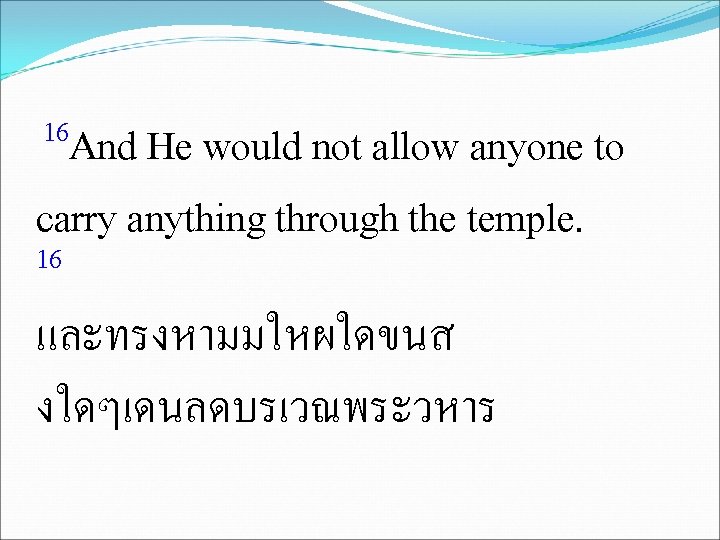 $^{16}$And He would not allow anyone to carry anything through the temple.
16

และทรงหามมใหผใดขนส
งใดๆเดนลดบรเวณพระวหาร